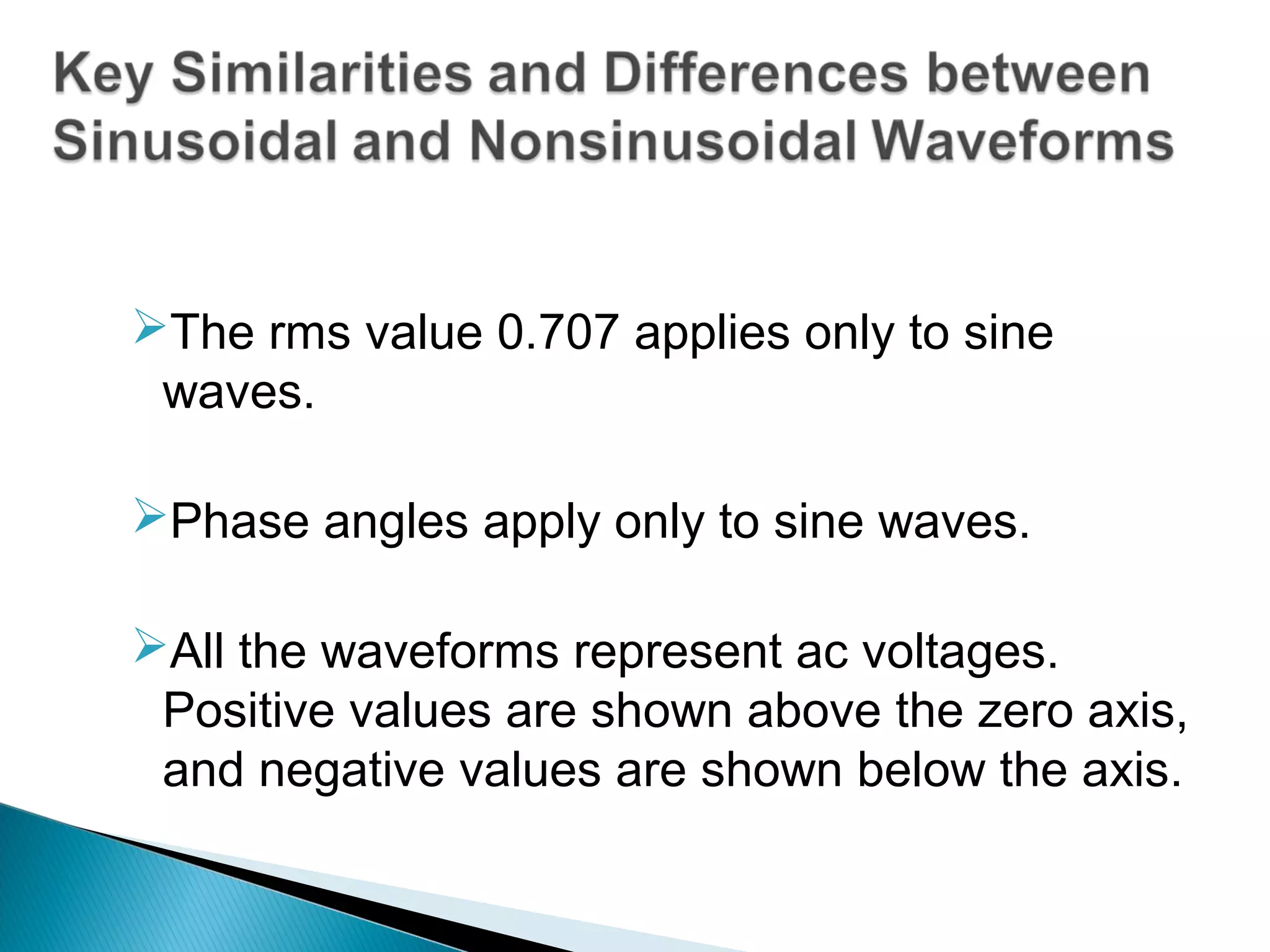 Key Similarities and Differences between Sinusoidal and Nonsinusoidal Waveforms

➢The rms value 0.707 applies only to sine waves.

➢Phase angles apply only to sine waves.

➢All the waveforms represent ac voltages. Positive values are shown above the zero axis, and negative values are shown below the axis.